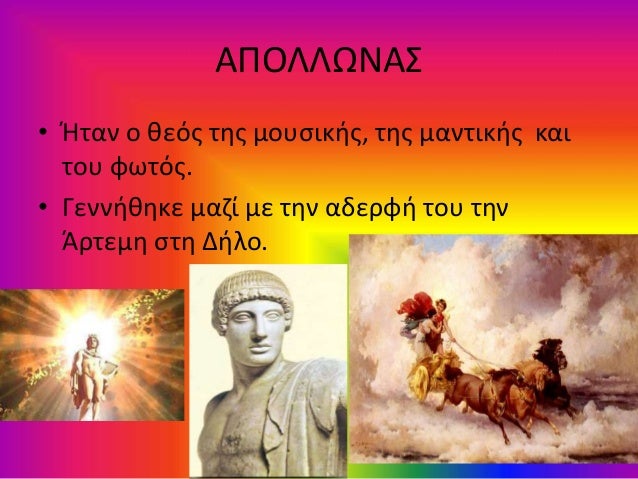 ΑΠΟΛΛΩΝΑΣ

• Ήταν ο θεός της μουσικής, της μαντικής και του φωτός.

• Γεννήθηκε μαζί με την αδερφή του την Άρτεμη στη Δήλο.